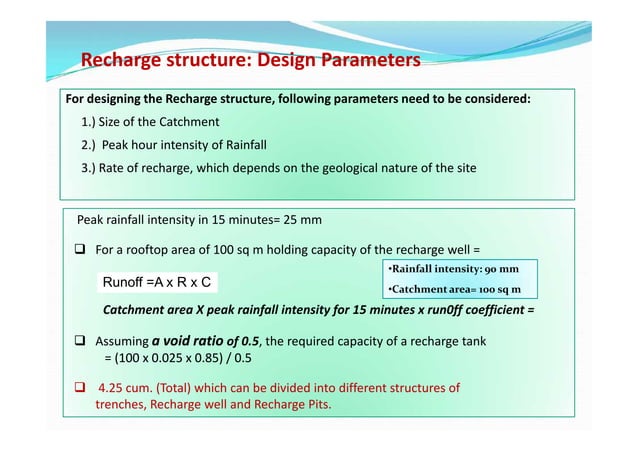 Recharge structure: Design Parameters

For designing the Recharge structure, following parameters need to be considered:

1.) Size of the Catchment

2.) Peak hour intensity of Rainfall

3.) Rate of recharge, which depends on the geological nature of the site

Peak rainfall intensity in 15 minutes= 25 mm

❑ For a rooftop area of 100 sq m holding capacity of the recharge well =

Runoff =A x R x C

•Rainfall intensity: 90 mm
•Catchment area= 100 sq m

Catchment area X peak rainfall intensity for 15 minutes x run0ff coefficient =

❑ Assuming a void ratio of 0.5, the required capacity of a recharge tank = (100 x 0.025 x 0.85) / 0.5

❑ 4.25 cum. (Total) which can be divided into different structures of trenches, Recharge well and Recharge Pits.